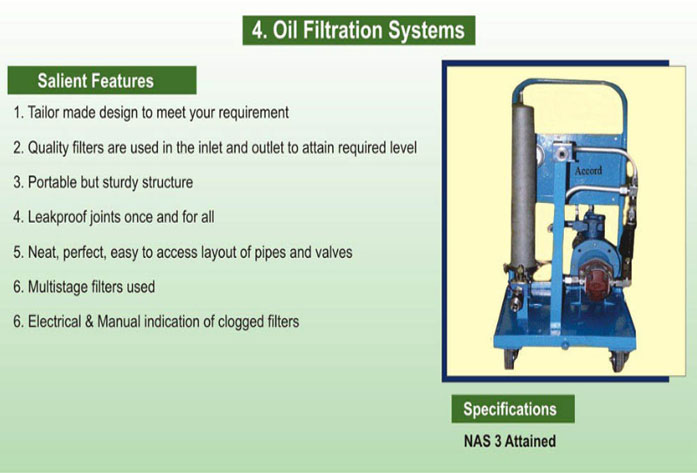 4. Oil Filtration Systems

Salient Features

1. Tailor made design to meet your requirement

2. Quality filters are used in the inlet and outlet to attain required level

3. Portable but sturdy structure

4. Leakproof joints once and for all

5. Neat, perfect, easy to access layout of pipes and valves

6. Multistage filters used

6. Electrical & Manual indication of clogged filters

Accord

Specifications

NAS 3 Attained